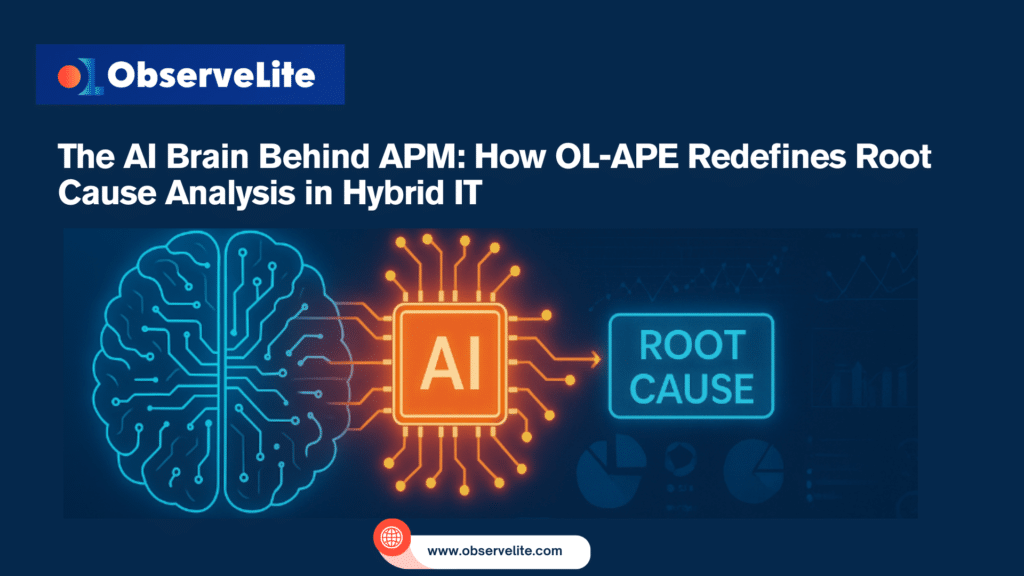 ObserveLite

The AI Brain Behind APM: How OL-APE Redefines Root Cause Analysis in Hybrid IT

AI

ROOT CAUSE

www.observelite.com